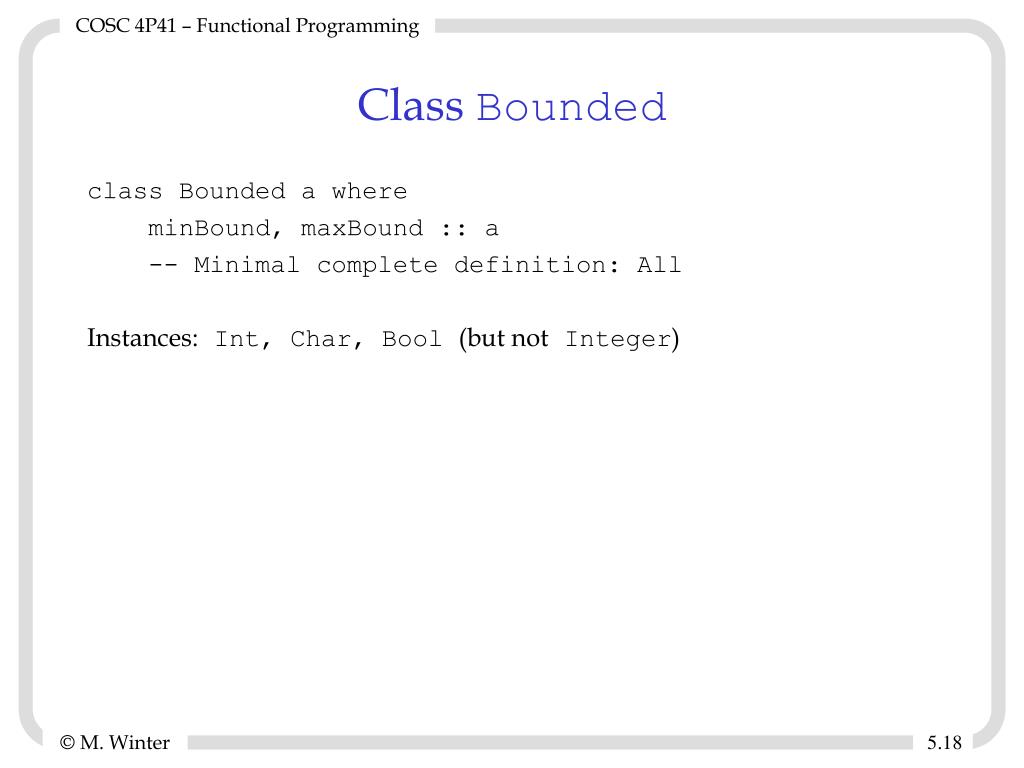 COSC 4P41 – Functional Programming

Class Bounded

class Bounded a where
    minBound, maxBound :: a
    -- Minimal complete definition: All

Instances: Int, Char, Bool (but not Integer)

© M. Winter

5.18